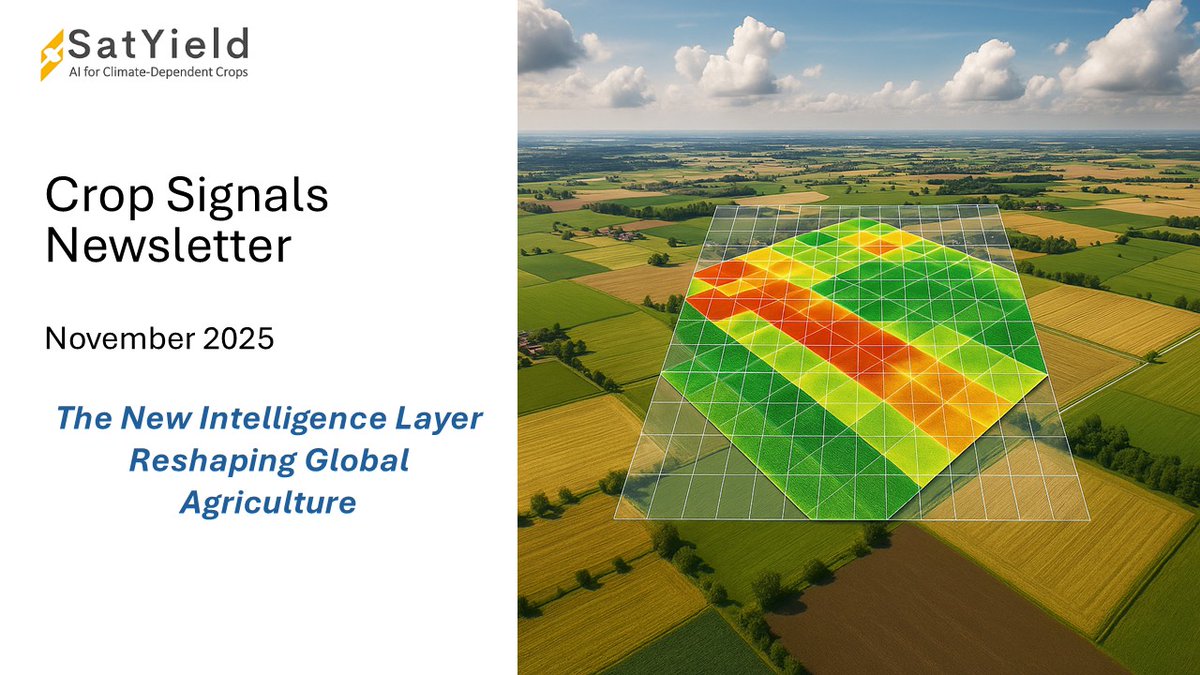 SatYield
AI for Climate-Dependent Crops

Crop Signals Newsletter

November 2025

The New Intelligence Layer Reshaping Global Agriculture